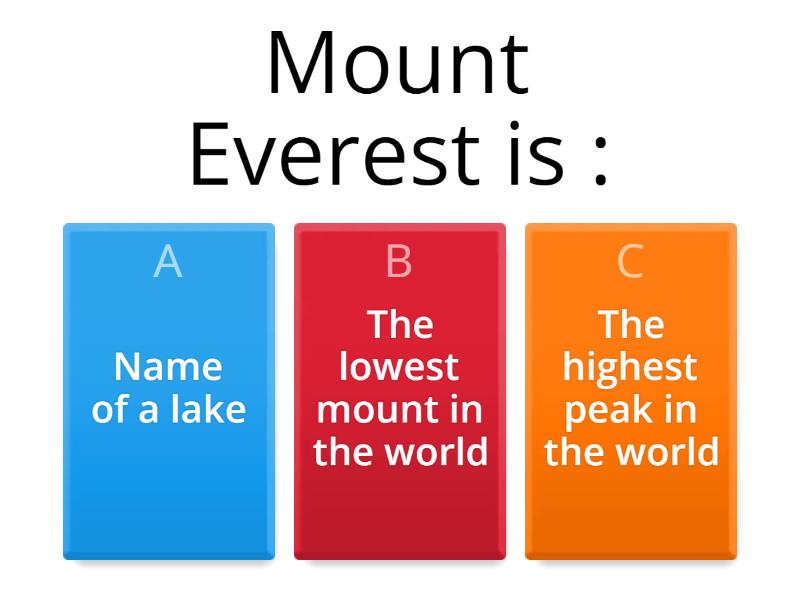 Mount Everest is :

A
Name of a lake

B
The lowest mount in the world

C
The highest peak in the world